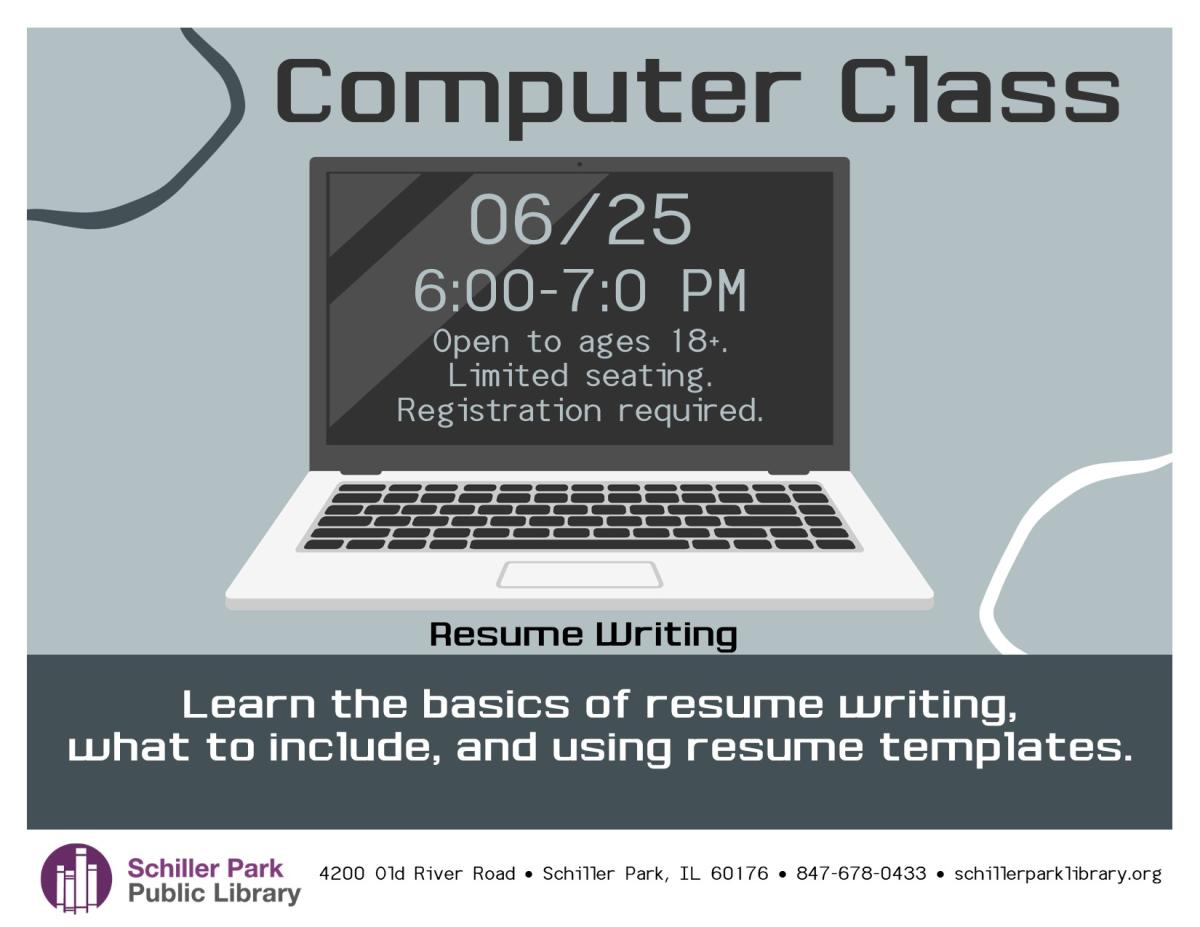 Computer Class

06/25
6:00-7:0 PM
Open to ages 18+.
Limited seating.
Registration required.

Resume Writing

Learn the basics of resume writing, what to include, and using resume templates.

Schiller Park Public Library

4200 Old River Road • Schiller Park, IL 60176 • 847-678-0433 • schillerparklibrary.org